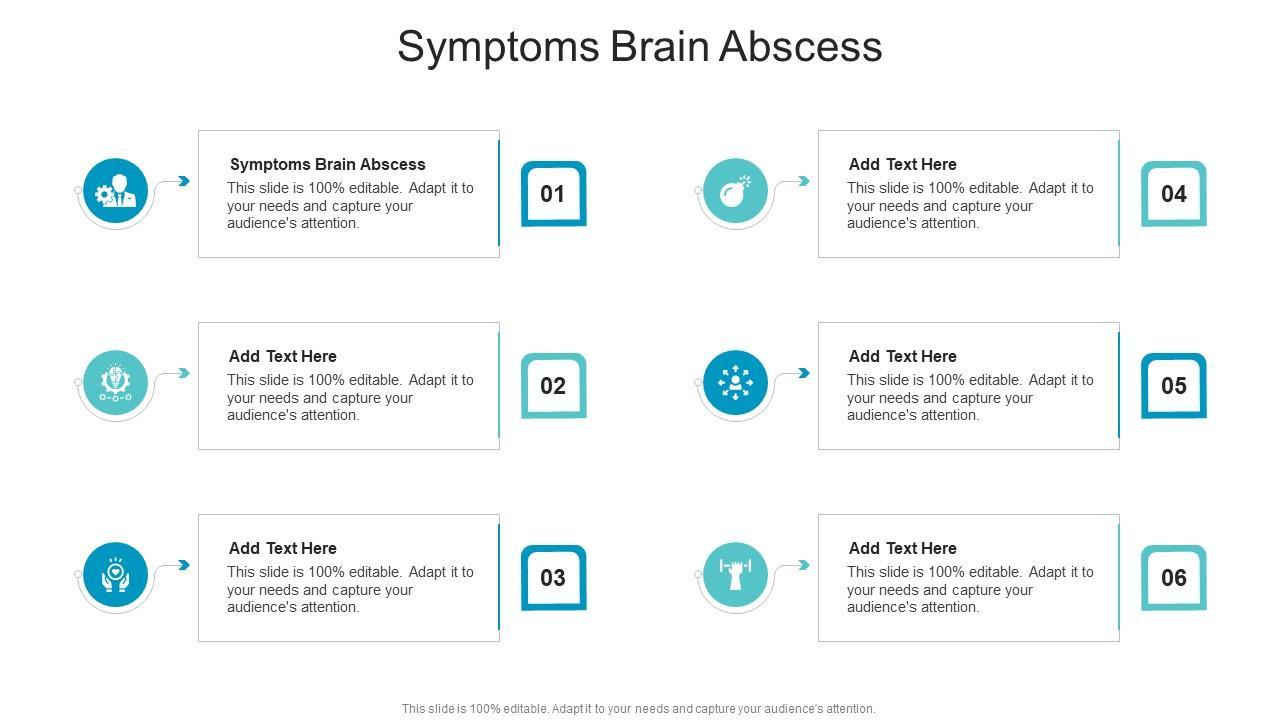 Symptoms Brain Abscess

Symptoms Brain Abscess
This slide is 100% editable. Adapt it to your needs and capture your audience's attention.

01

Add Text Here
This slide is 100% editable. Adapt it to your needs and capture your audience's attention.

02

Add Text Here
This slide is 100% editable. Adapt it to your needs and capture your audience's attention.

03

Add Text Here
This slide is 100% editable. Adapt it to your needs and capture your audience's attention.

04

Add Text Here
This slide is 100% editable. Adapt it to your needs and capture your audience's attention.

05

Add Text Here
This slide is 100% editable. Adapt it to your needs and capture your audience's attention.

06

This slide is 100% editable. Adapt it to your needs and capture your audience's attention.